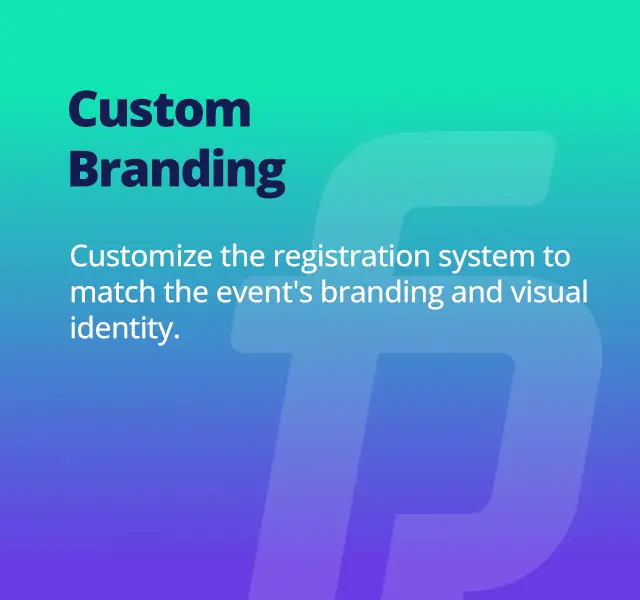 Custom Branding

Customize the registration system to match the event's branding and visual identity.